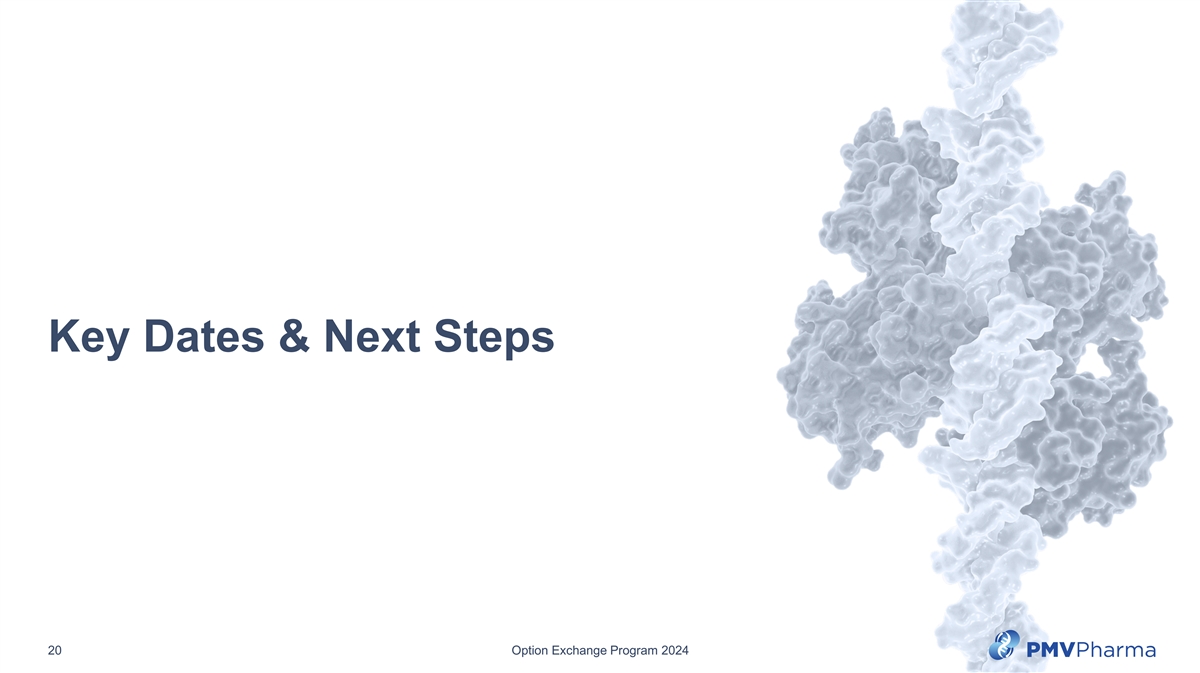 Key Dates & Next Steps

20

Option Exchange Program 2024

PMVPharma